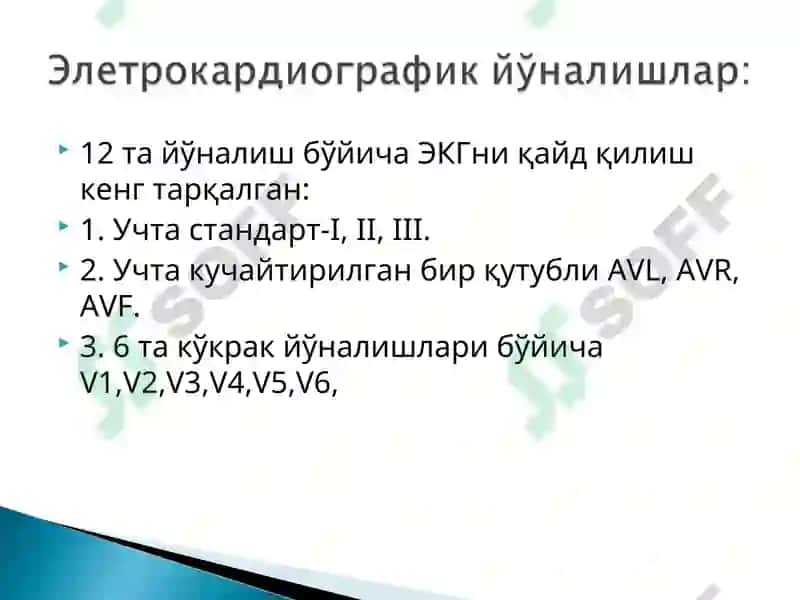 Элетрокардиографик йўналишлар:

12 та йўналиш бўйича ЭКГни қайд қилиш кенг тарқалган:

1. Учта стандарт-I, II, III.

2. Учта кучайтирилган бир қутубли AVL, AVR, AVF.

3. 6 та кўкрак йўналишлари бўйича V1,V2,V3,V4,V5,V6,

SOFF

SOFF